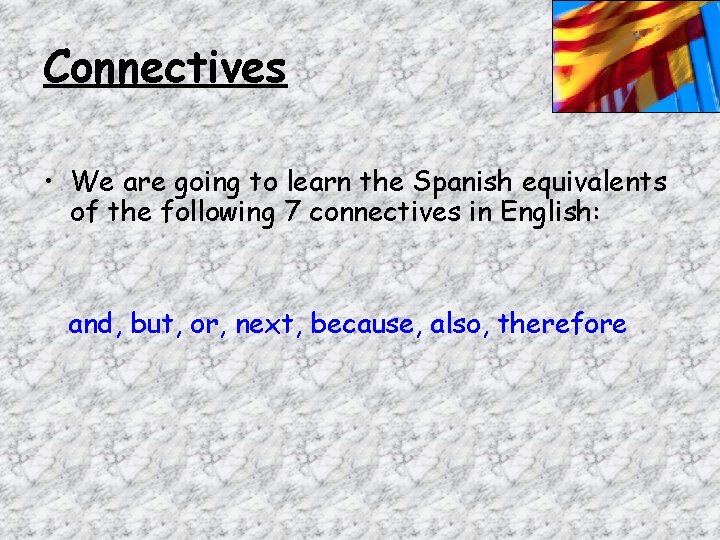 Connectives

• We are going to learn the Spanish equivalents of the following 7 connectives in English:

and, but, or, next, because, also, therefore